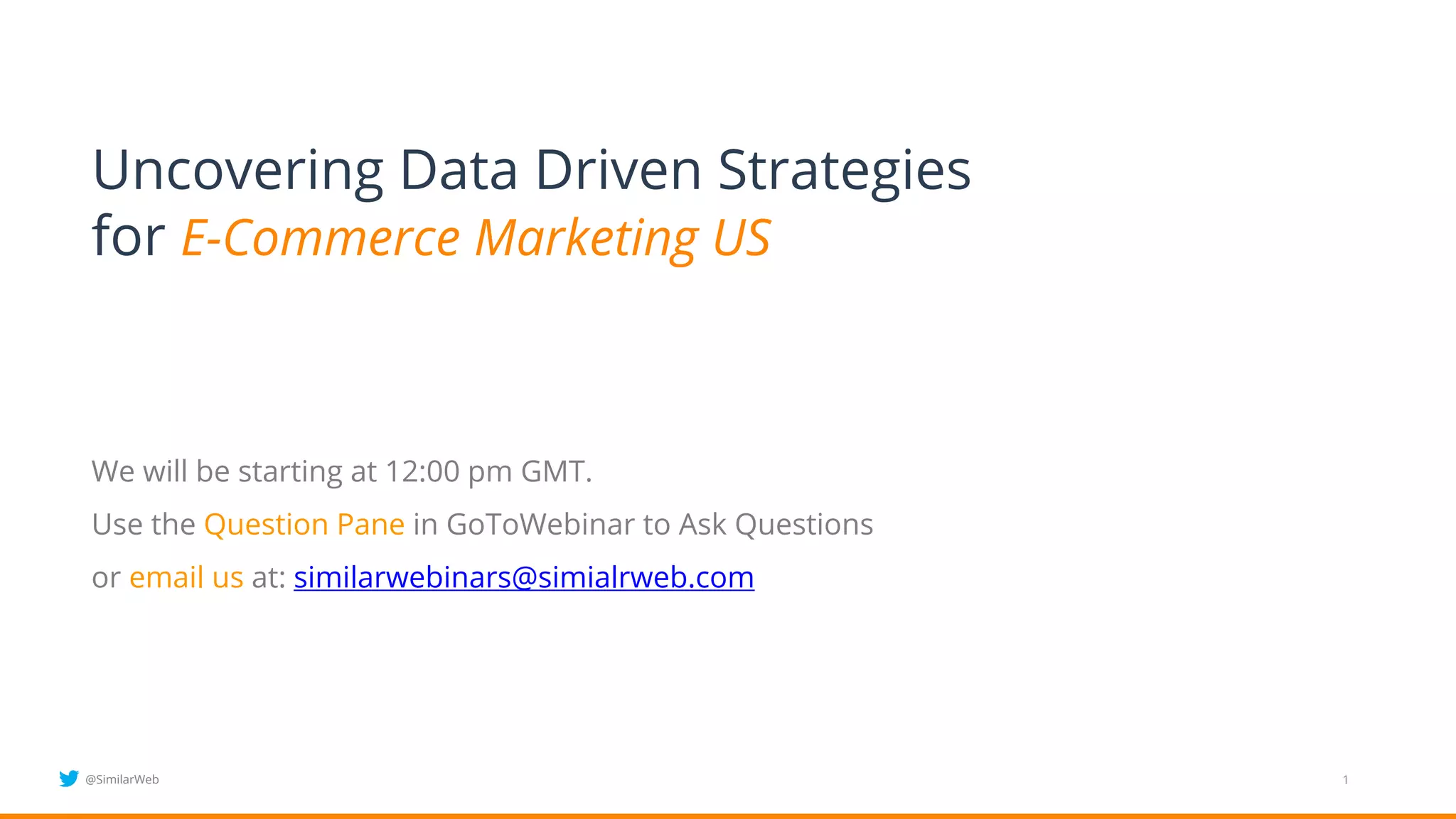 Uncovering Data Driven Strategies for E-Commerce Marketing US

We will be starting at 12:00 pm GMT.

Use the Question Pane in GoToWebinar to Ask Questions

or email us at: similarwebinars@simialrweb.com

@SimilarWeb

1